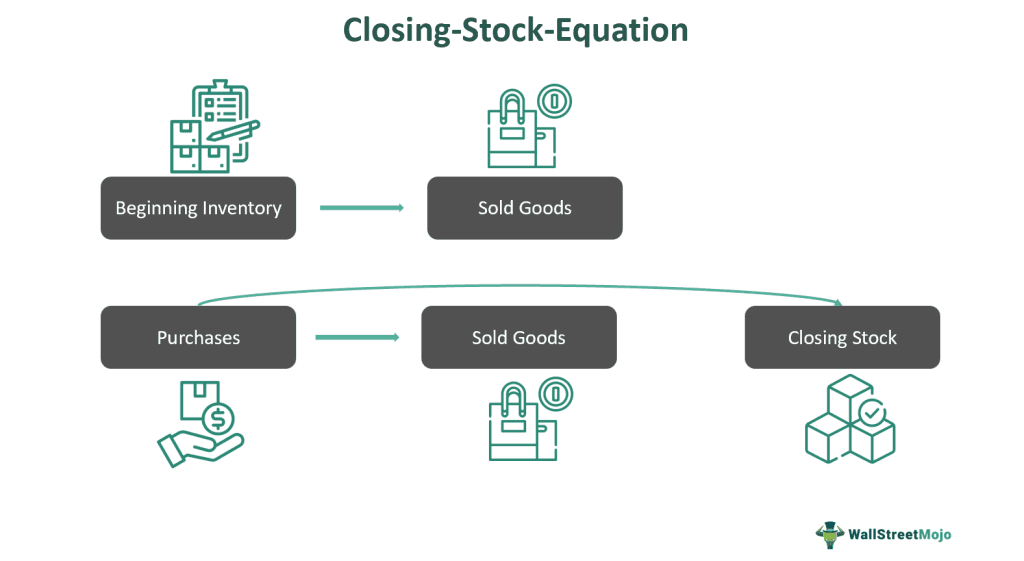 Closing-Stock-Equation

Beginning Inventory

Sold Goods

Purchases

Sold Goods

Closing Stock

WallStreetMojo